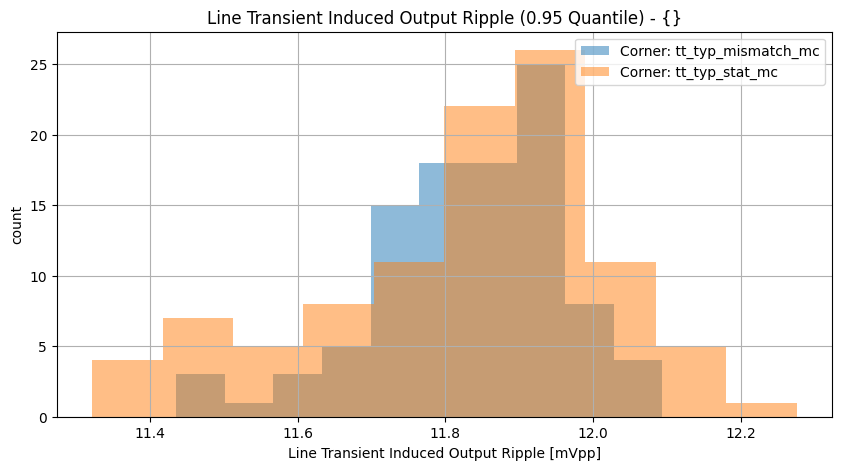 Line Transient Induced Output Ripple (0.95 Quantile) - {}

Corner: tt_typ_mismatch_mc
Corner: tt_typ_stat_mc

count

25
20
15
10
5
0

11.4
11.6
11.8
12.0
12.2

Line Transient Induced Output Ripple [mVpp]